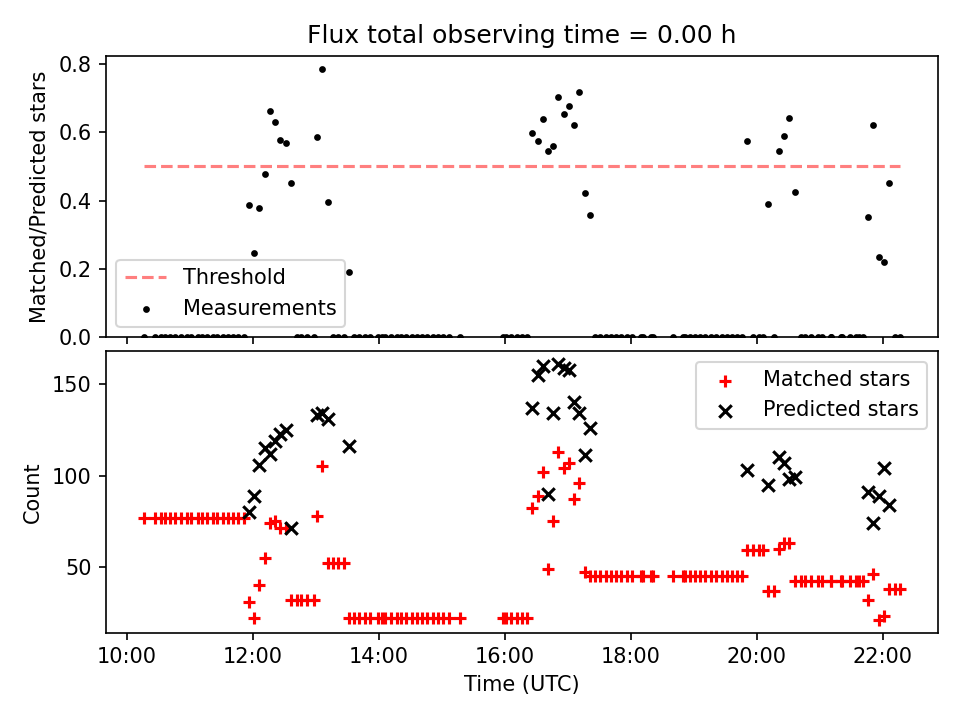 Flux total observing time = 0.00 h

Matched/Predicted stars

0.8
0.6
0.4
0.2
0.0

Threshold
Measurements

Count

150
100
50

Matched stars
Predicted stars

10:00
12:00
14:00
16:00
18:00
20:00
22:00

Time (UTC)